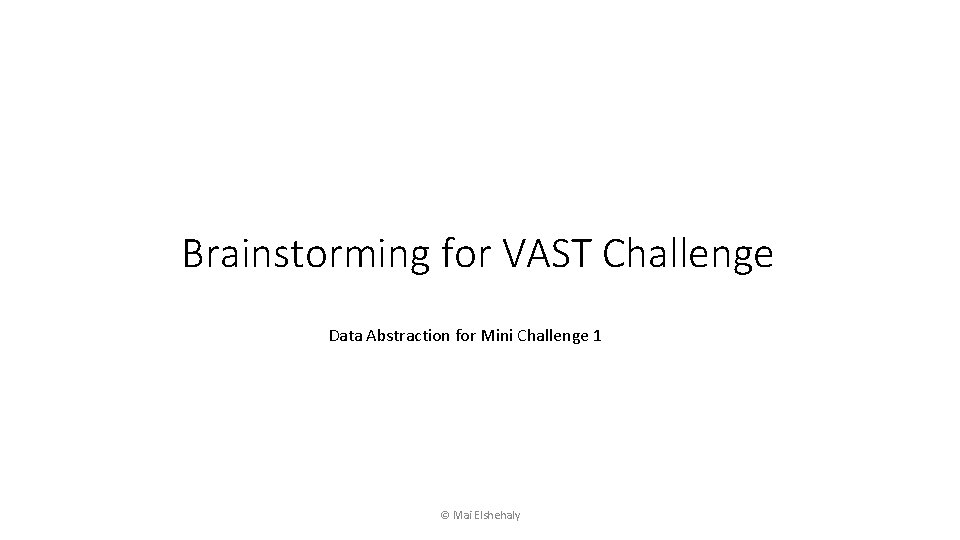 Brainstorming for VAST Challenge

Data Abstraction for Mini Challenge 1

© Mai Elshehaly